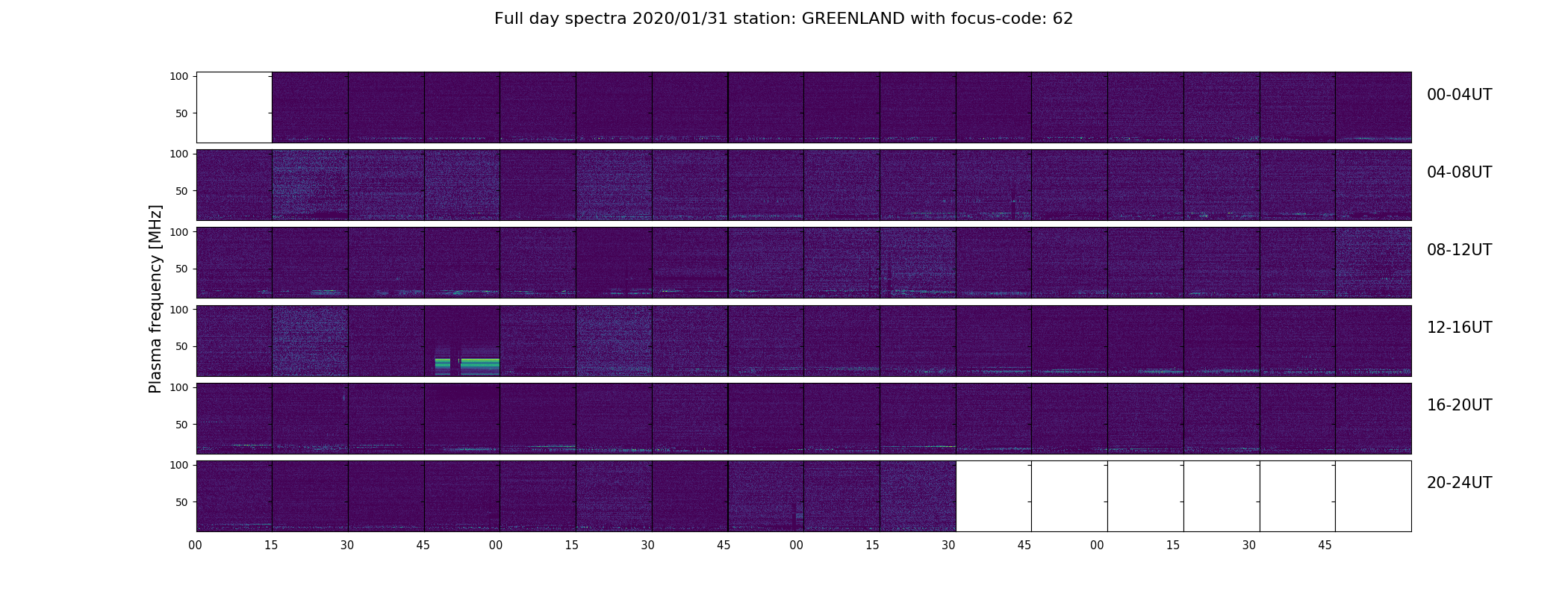 Full day spectra 2020/01/31 station: GREENLAND with focus-code: 62

Plasma frequency [MHz]

100
50
00-04UT

100
50
04-08UT

100
50
08-12UT

100
50
12-16UT

100
50
16-20UT

100
50
20-24UT

00 15 30 45 00 15 30 45 00 15 30 45 00 15 30 45